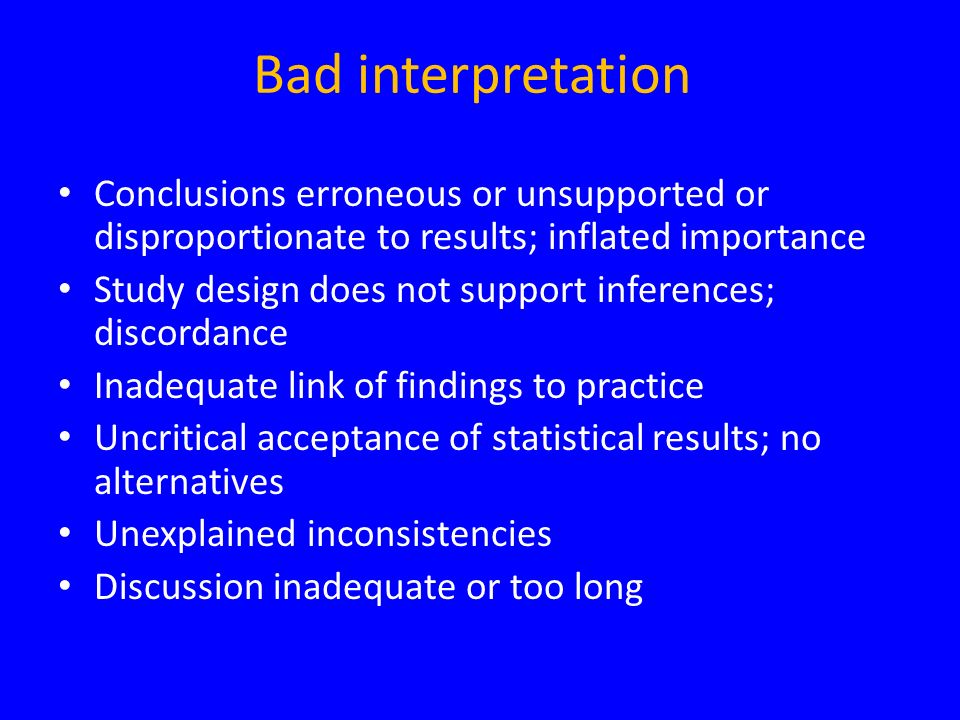 Bad interpretation

• Conclusions erroneous or unsupported or disproportionate to results; inflated importance
• Study design does not support inferences; discordance
• Inadequate link of findings to practice
• Uncritical acceptance of statistical results; no alternatives
• Unexplained inconsistencies
• Discussion inadequate or too long